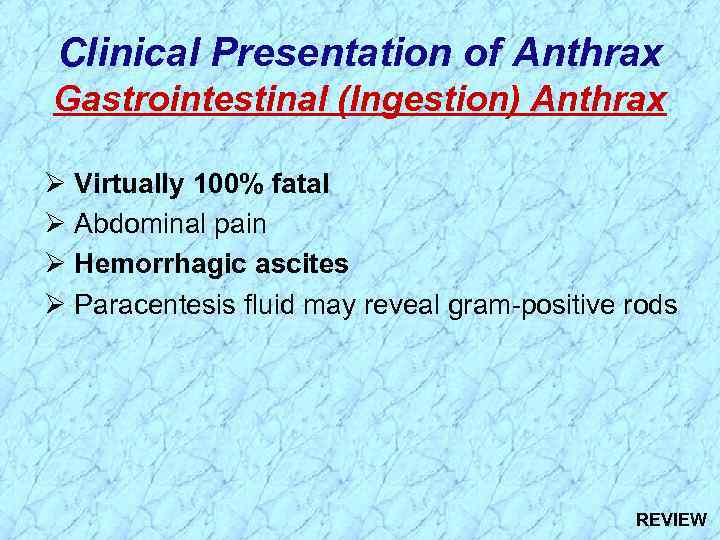 Clinical Presentation of Anthrax
Gastrointestinal (Ingestion) Anthrax

➢ Virtually 100% fatal
➢ Abdominal pain
➢ Hemorrhagic ascites
➢ Paracentesis fluid may reveal gram-positive rods

REVIEW